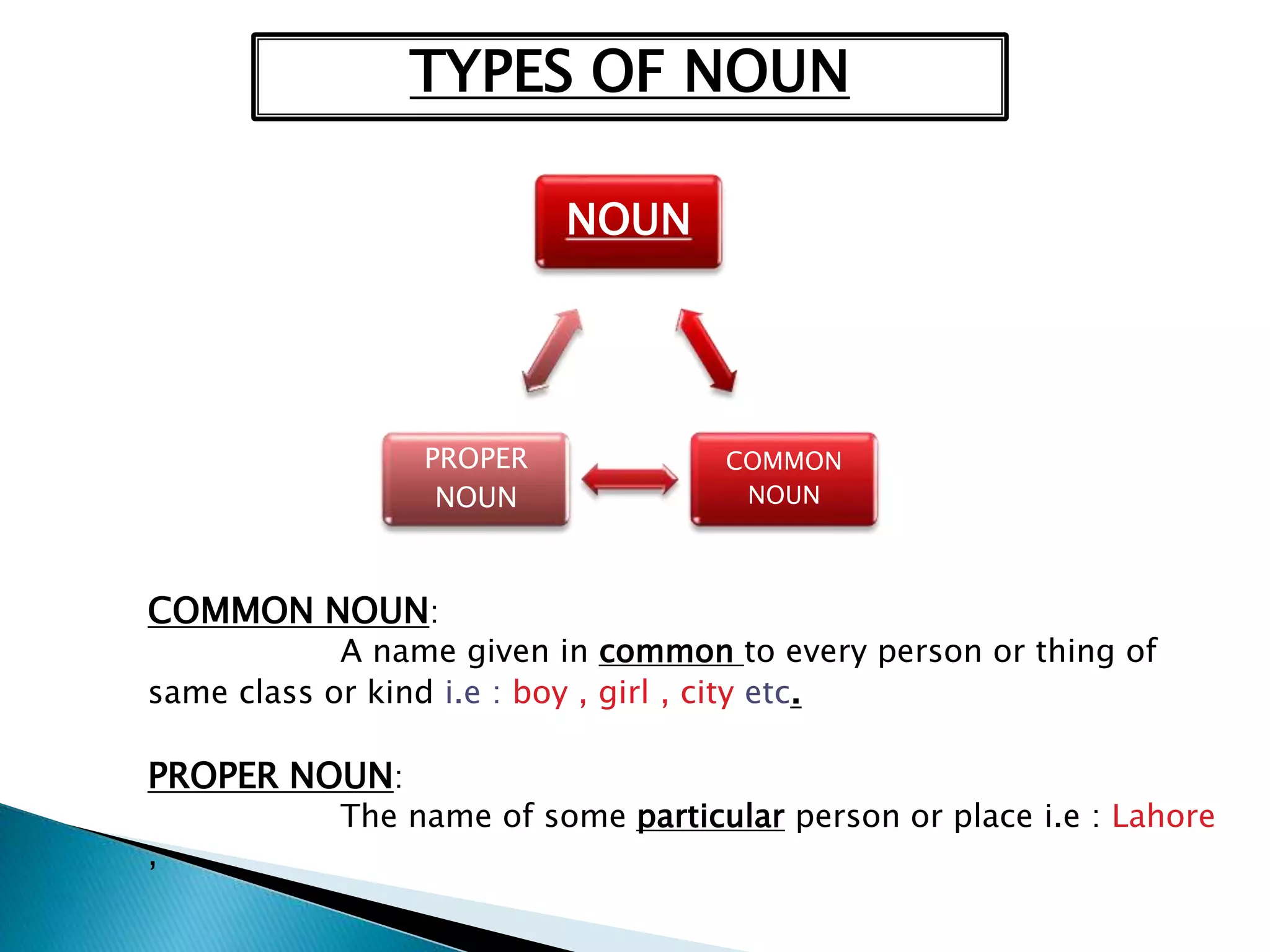 TYPES OF NOUN

NOUN

PROPER NOUN

COMMON NOUN

COMMON NOUN:
A name given in common to every person or thing of same class or kind i.e : boy , girl , city etc.

PROPER NOUN:
The name of some particular person or place i.e : Lahore ,